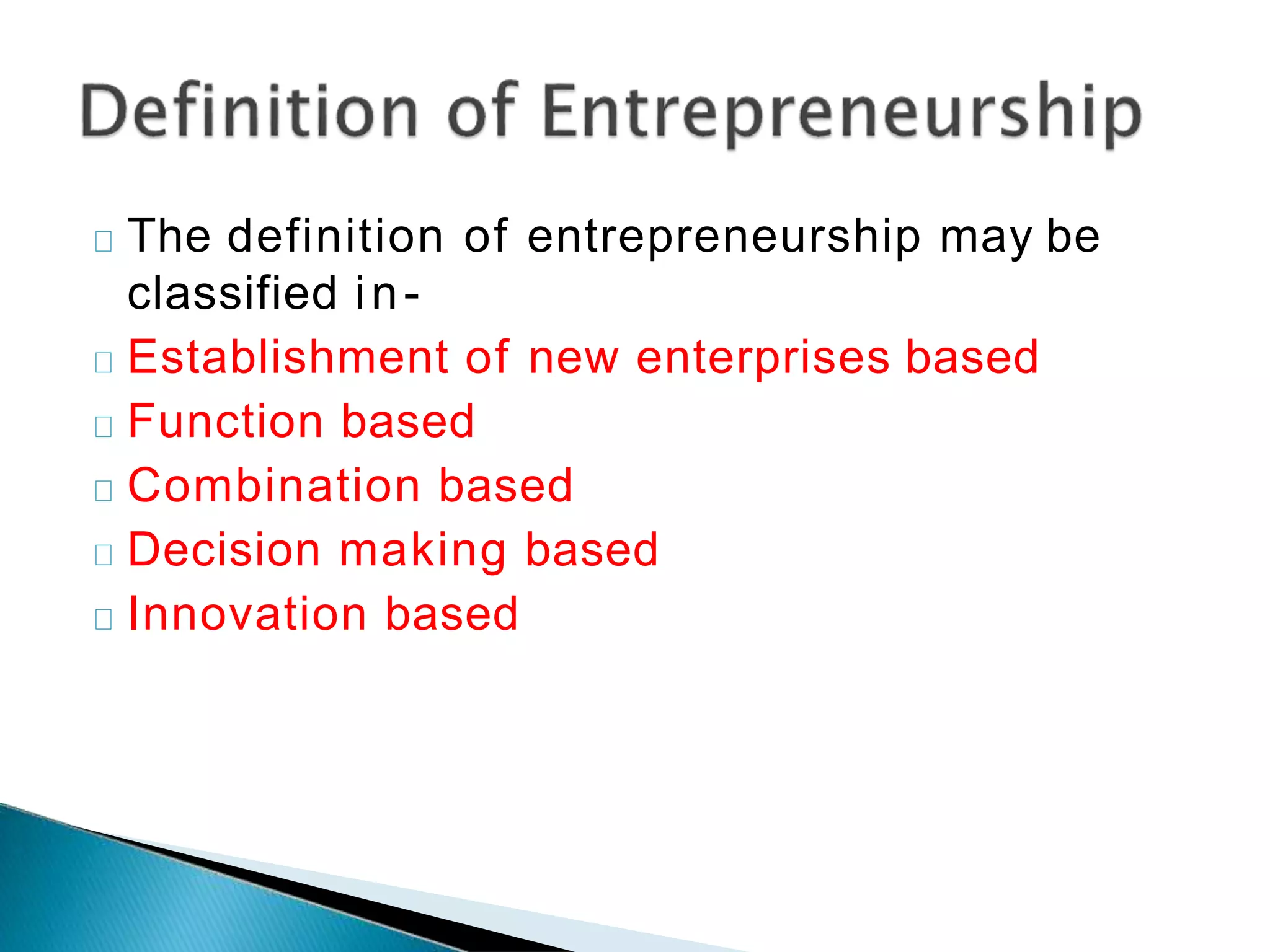 Definition of Entrepreneurship

The definition of entrepreneurship may be classified in-

Establishment of new enterprises based

Function based

Combination based

Decision making based

Innovation based